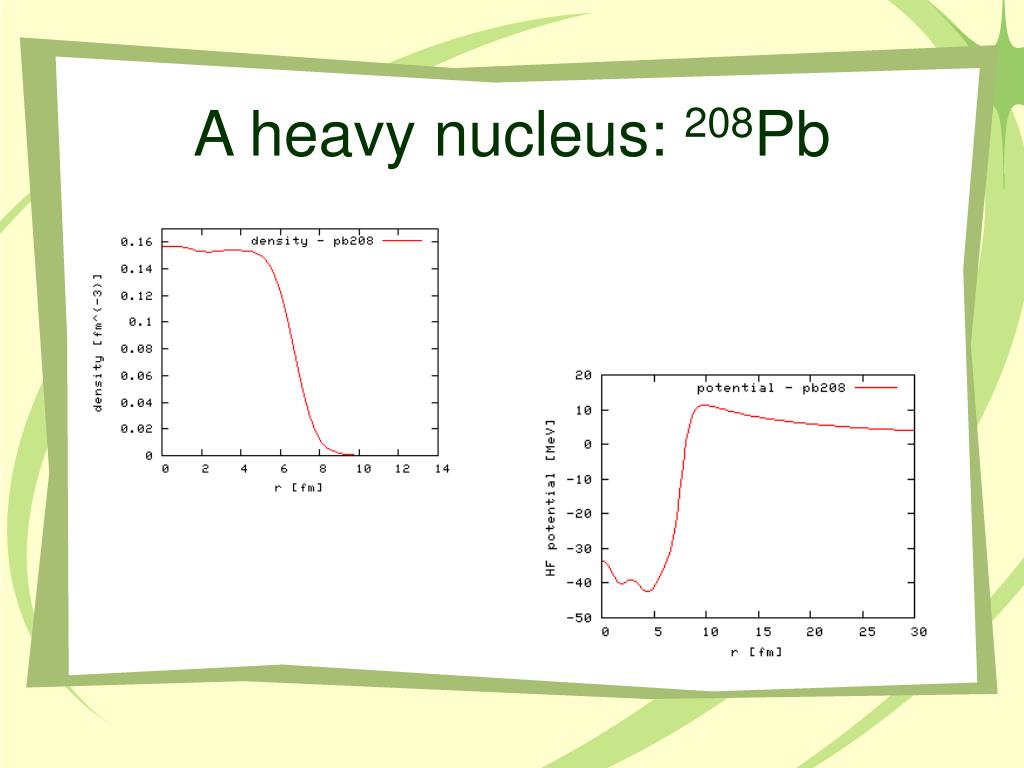 A heavy nucleus: $^{208}$Pb

density - pb208

density [fm^(-3)]

0.16
0.14
0.12
0.1
0.08
0.06
0.04
0.02
0

0 2 4 6 8 10 12 14

r [fm]

potential - pb208

HF potential [MeV]

20
10
0
-10
-20
-30
-40
-50

0 5 10 15 20 25 30

r [fm]